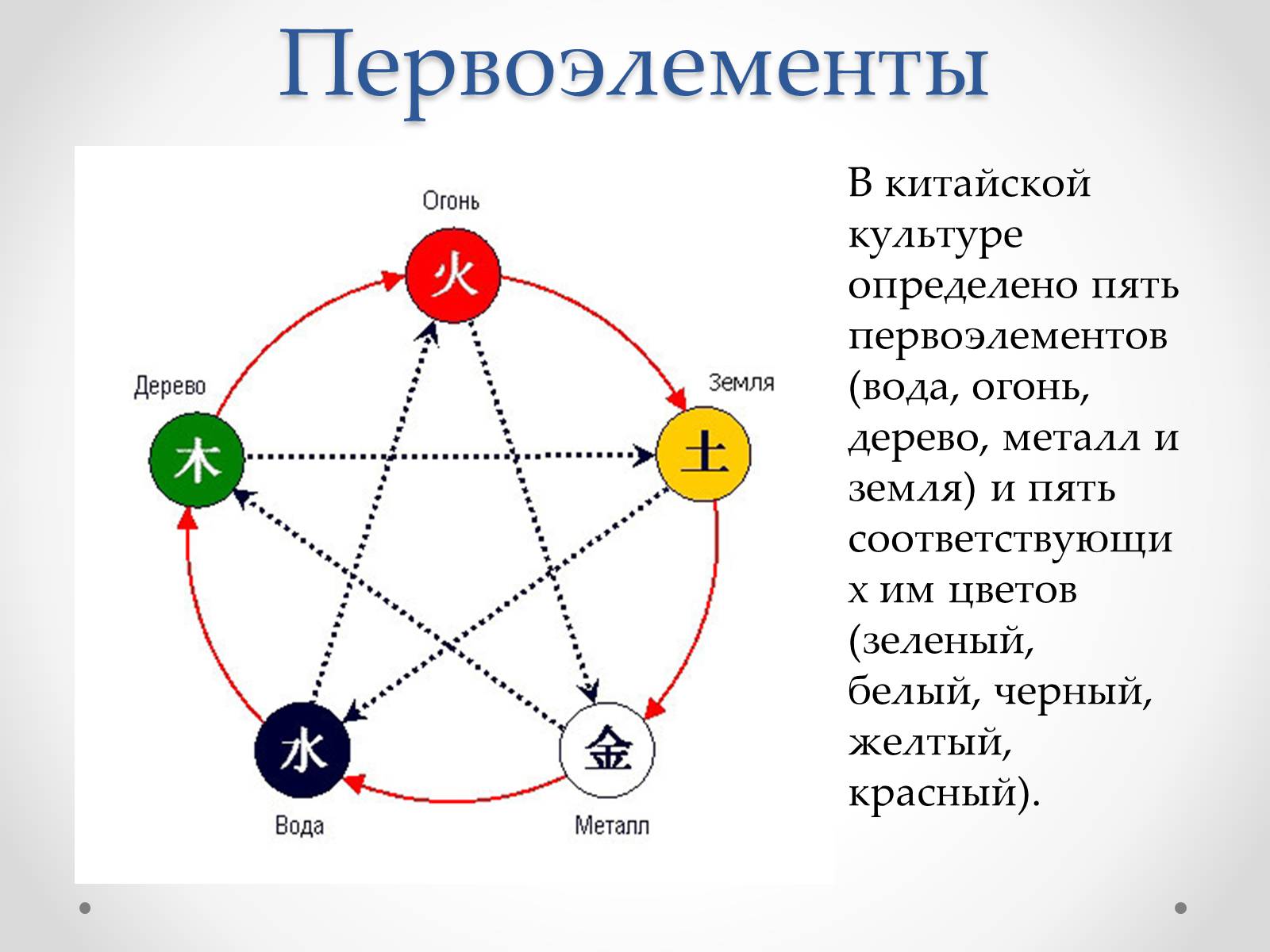 Первоэлементы

Огонь
火
Дерево
木
Земля
土
水
Вода
金
Металл

В китайской культуре определено пять первоэлементов (вода, огонь, дерево, металл и земля) и пять соответствующих им цветов (зеленый, белый, черный, желтый, красный).